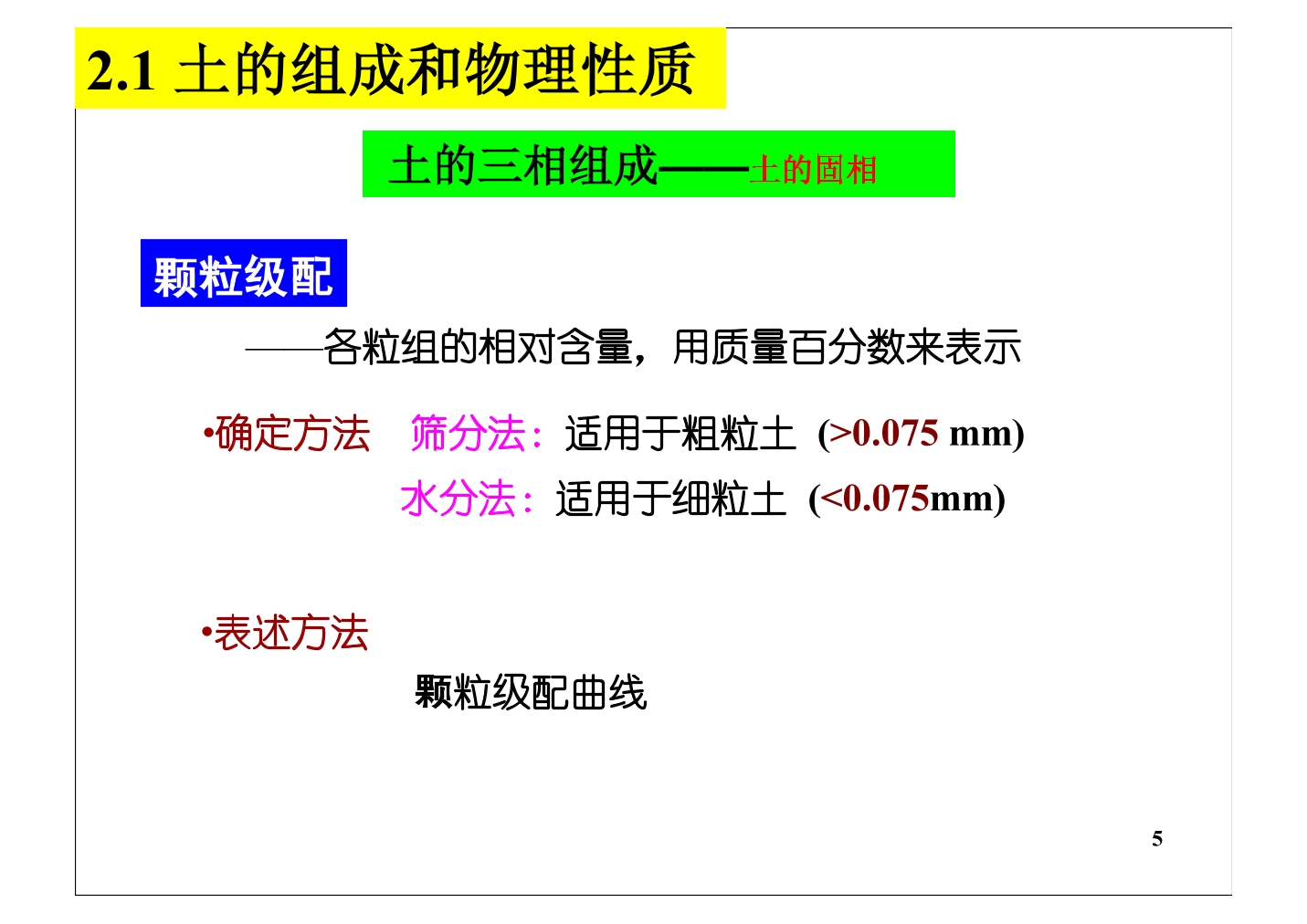 2.1 土的组成和物理性质

土的三相组成——土的固相

颗粒级配

——各粒组的相对含量，用质量百分数来表示

•确定方法　筛分法：适用于粗粒土 (>0.075 mm)

水分法：适用于细粒土 (<0.075mm)

•表述方法

颗粒级配曲线

5